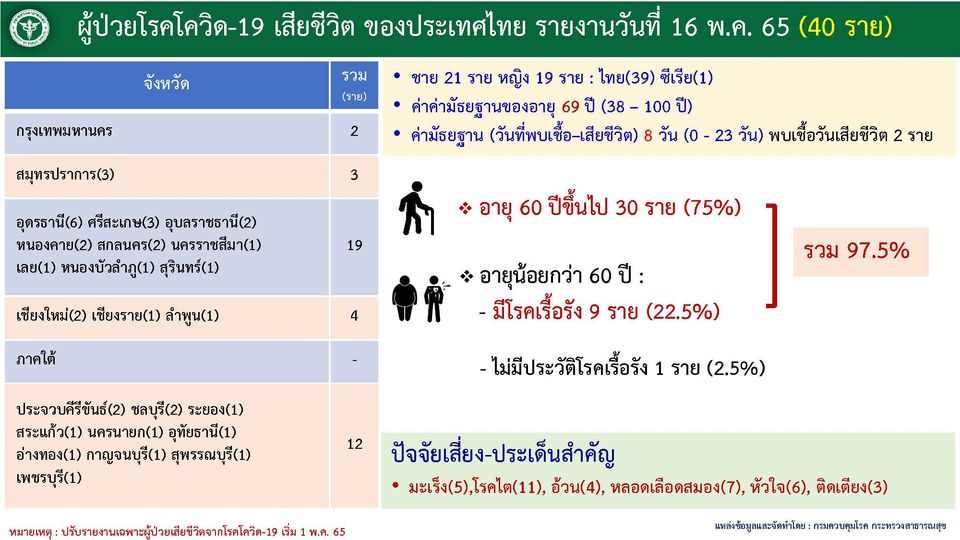 ผู้ป่วยโรคโควิด-19 เสียชีวิต ของประเทศไทย รายงานวันที่ 16 พ.ค. 65 (40 ราย)

| จังหวัด | รวม (ราย) |
|---|---|
| กรุงเทพมหานคร | 2 |
| สมุทรปราการ(3) | 3 |
| อุดรธานี(6) ศรีสะเกษ(3) อุบลราชธานี(2) หนองคาย(2) สกลนคร(2) นครราชสีมา(1) เลย(1) หนองบัวลำภู(1) สุรินทร์(1) | 19 |
| เชียงใหม่(2) เชียงราย(1) ลำพูน(1) | 4 |
| ภาคใต้ | - |
| ประจวบคีรีขันธ์(2) ชลบุรี(2) ระยอง(1) สระแก้ว(1) นครนายก(1) อุทัยธานี(1) อ่างทอง(1) กาญจนบุรี(1) สุพรรณบุรี(1) เพชรบุรี(1) | 12 |

• ชาย 21 ราย หญิง 19 ราย : ไทย(39) ซีเรีย(1)
• ค่าค่ามัธยฐานของอายุ 69 ปี (38 – 100 ปี)
• ค่ามัธยฐาน (วันที่พบเชื้อ–เสียชีวิต) 8 วัน (0 - 23 วัน) พบเชื้อวันเสียชีวิต 2 ราย

❖ อายุ 60 ปีขึ้นไป 30 ราย (75%)

❖ อายุน้อยกว่า 60 ปี :
- มีโรคเรื้อรัง 9 ราย (22.5%)

- ไม่มีประวัติโรคเรื้อรัง 1 ราย (2.5%)

รวม 97.5%

ปัจจัยเสี่ยง-ประเด็นสำคัญ
• มะเร็ง(5),โรคไต(11), อ้วน(4), หลอดเลือดสมอง(7), หัวใจ(6), ติดเตียง(3)

หมายเหตุ : ปรับรายงานเฉพาะผู้ป่วยเสียชีวิตจากโรคโควิด-19 เริ่ม 1 พ.ค. 65

แหล่งข้อมูลและจัดทำโดย : กรมควบคุมโรค กระทรวงสาธารณสุข